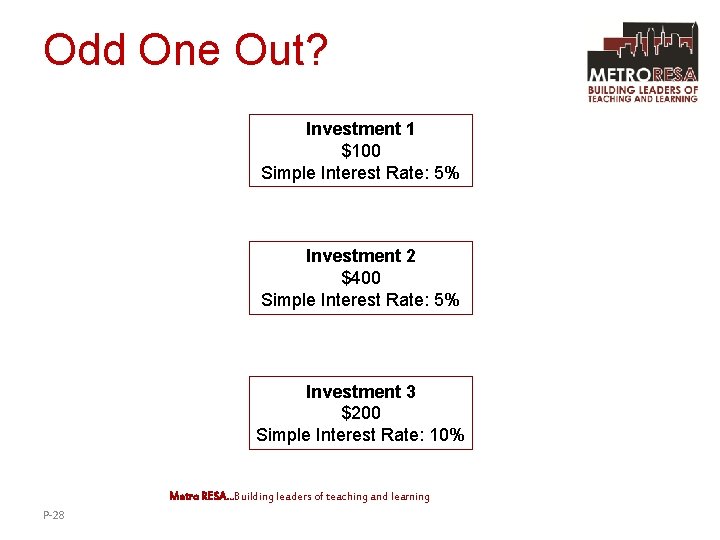 Odd One Out?

METRORESA
BUILDING LEADERS OF TEACHING AND LEARNING

Investment 1
\$100
Simple Interest Rate: 5%

Investment 2
\$400
Simple Interest Rate: 5%

Investment 3
\$200
Simple Interest Rate: 10%

Metro RESA...Building leaders of teaching and learning

P-28